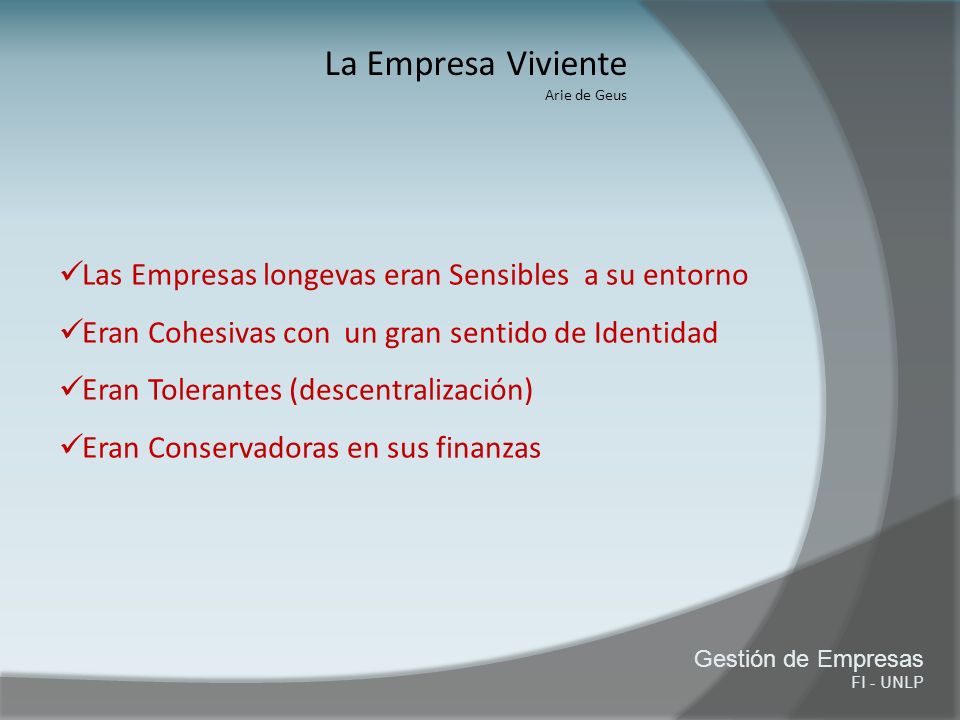 La Empresa Viviente
Arie de Geus

✓Las Empresas longevas eran Sensibles a su entorno
✓Eran Cohesivas con un gran sentido de Identidad
✓Eran Tolerantes (descentralización)
✓Eran Conservadoras en sus finanzas

Gestión de Empresas
FI - UNLP